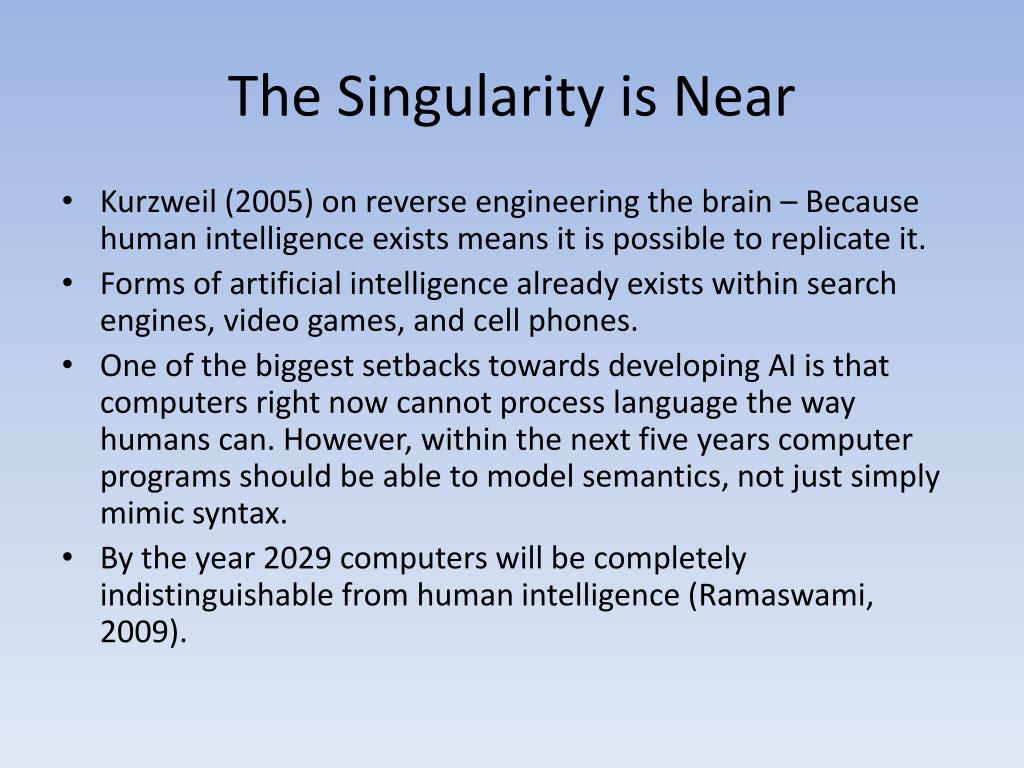 The Singularity is Near

• Kurzweil (2005) on reverse engineering the brain – Because human intelligence exists means it is possible to replicate it.
• Forms of artificial intelligence already exists within search engines, video games, and cell phones.
• One of the biggest setbacks towards developing AI is that computers right now cannot process language the way humans can. However, within the next five years computer programs should be able to model semantics, not just simply mimic syntax.
• By the year 2029 computers will be completely indistinguishable from human intelligence (Ramaswami, 2009).